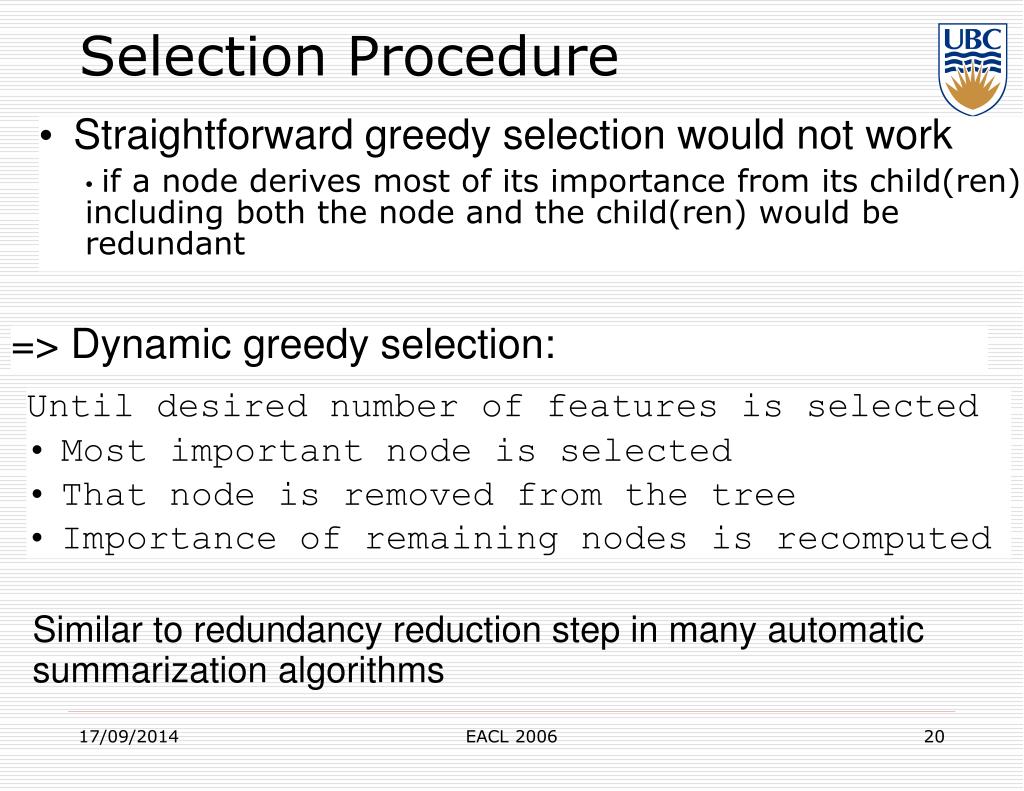 Selection Procedure

UBC

• Straightforward greedy selection would not work

• if a node derives most of its importance from its child(ren) including both the node and the child(ren) would be redundant

=> Dynamic greedy selection:

Until desired number of features is selected
• Most important node is selected
• That node is removed from the tree
• Importance of remaining nodes is recomputed

Similar to redundancy reduction step in many automatic summarization algorithms

17/09/2014 EACL 2006 20